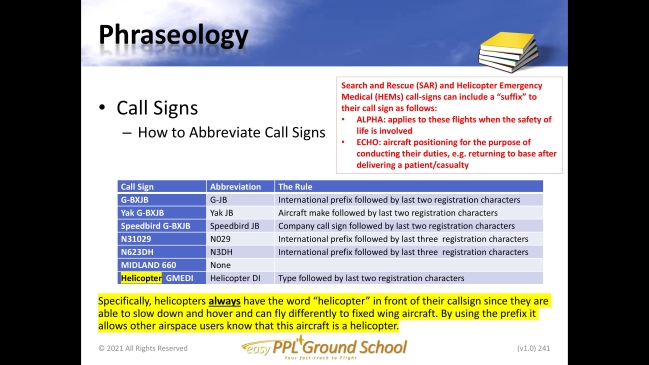 Phraseology

• Call Signs
– How to Abbreviate Call Signs

Search and Rescue (SAR) and Helicopter Emergency Medical (HEMs) call-signs can include a "suffix" to their call sign as follows:
• ALPHA: applies to these flights when the safety of life is involved
• ECHO: aircraft positioning for the purpose of conducting their duties, e.g. returning to base after delivering a patient/casualty

| Call Sign | Abbreviation | The Rule |
|---|---|---|
| G-BXJB | G-JB | International prefix followed by last two registration characters |
| Yak G-BXJB | Yak JB | Aircraft make followed by last two registration characters |
| Speedbird G-BXJB | Speedbird JB | Company call sign followed by last two registration characters |
| N31029 | N029 | International prefix followed by last three registration characters |
| N623DH | N3DH | International prefix followed by last three registration characters |
| MIDLAND 660 | None | |
| Helicopter GMEDI | Helicopter DI | Type followed by last two registration characters |

Specifically, helicopters always have the word "helicopter" in front of their callsign since they are able to slow down and hover and can fly differently to fixed wing aircraft. By using the prefix it allows other airspace users know that this aircraft is a helicopter.

© 2021 All Rights Reserved

easy PPL Ground School
Your fast-track to Flight

(v1.0) 241